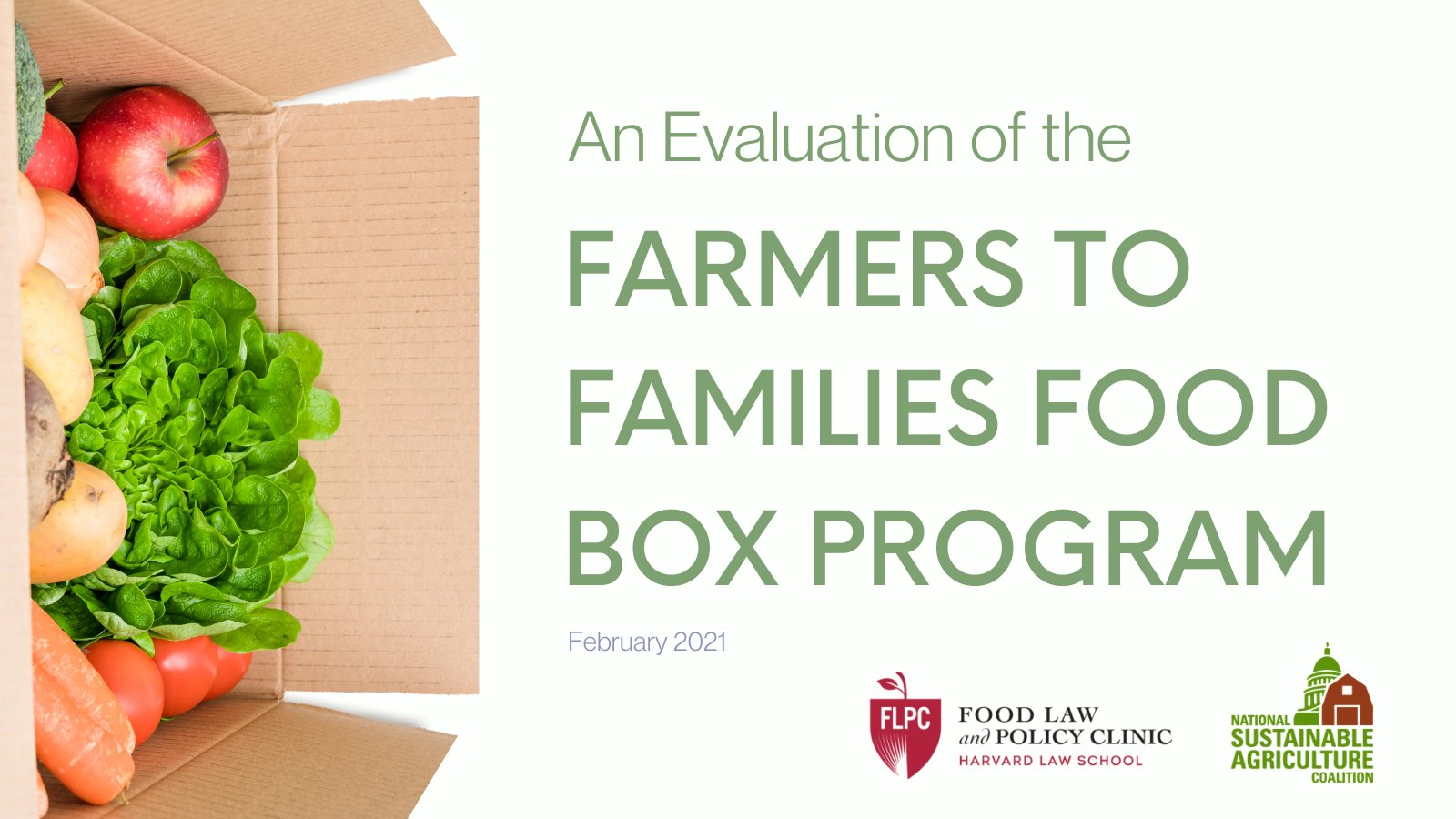 An Evaluation of the

FARMERS TO FAMILIES FOOD BOX PROGRAM

February 2021

FLPC FOOD LAW and POLICY CLINIC HARVARD LAW SCHOOL

NATIONAL SUSTAINABLE AGRICULTURE COALITION